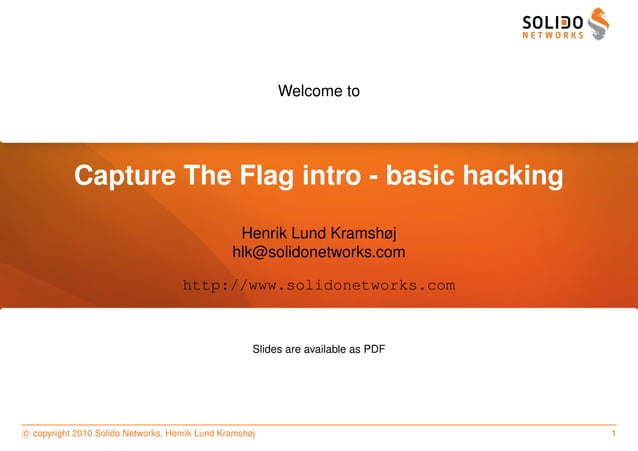 SOLIDO
NETWORKS

Welcome to

Capture The Flag intro - basic hacking

Henrik Lund Kramshøj
hlk@solidonetworks.com

http://www.solidonetworks.com

Slides are available as PDF

© copyright 2010 Solido Networks, Henrik Lund Kramshøj

1